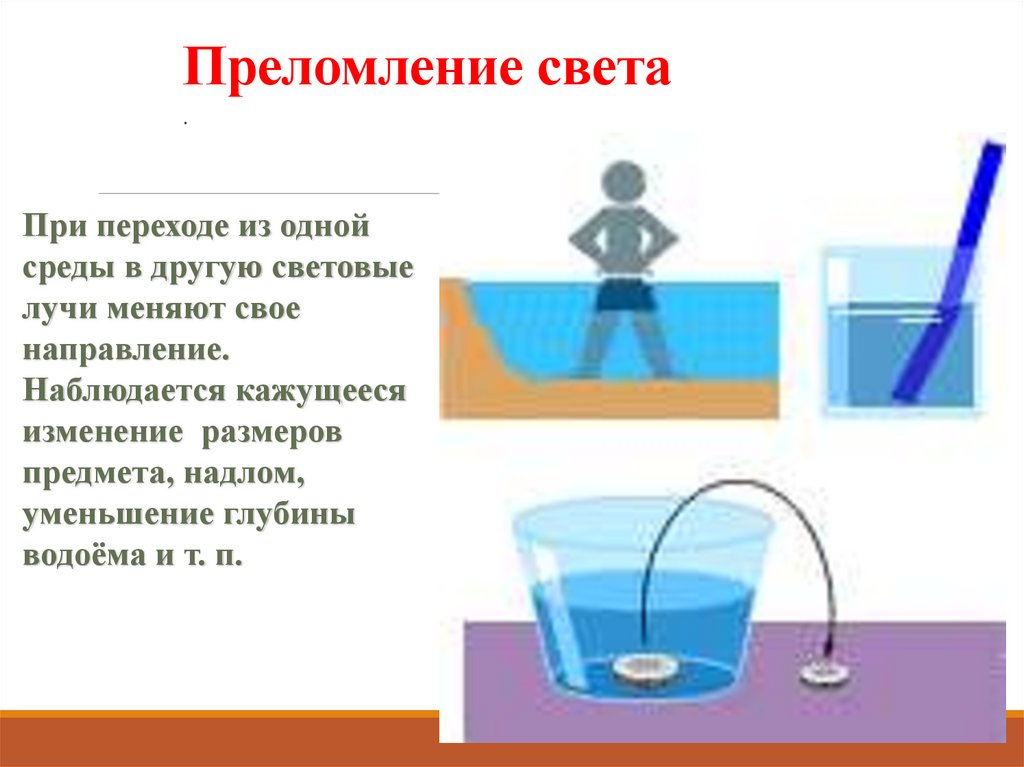 Преломление света

.

При переходе из одной среды в другую световые лучи меняют свое направление. Наблюдается кажущееся изменение размеров предмета, надлом, уменьшение глубины водоёма и т. п.